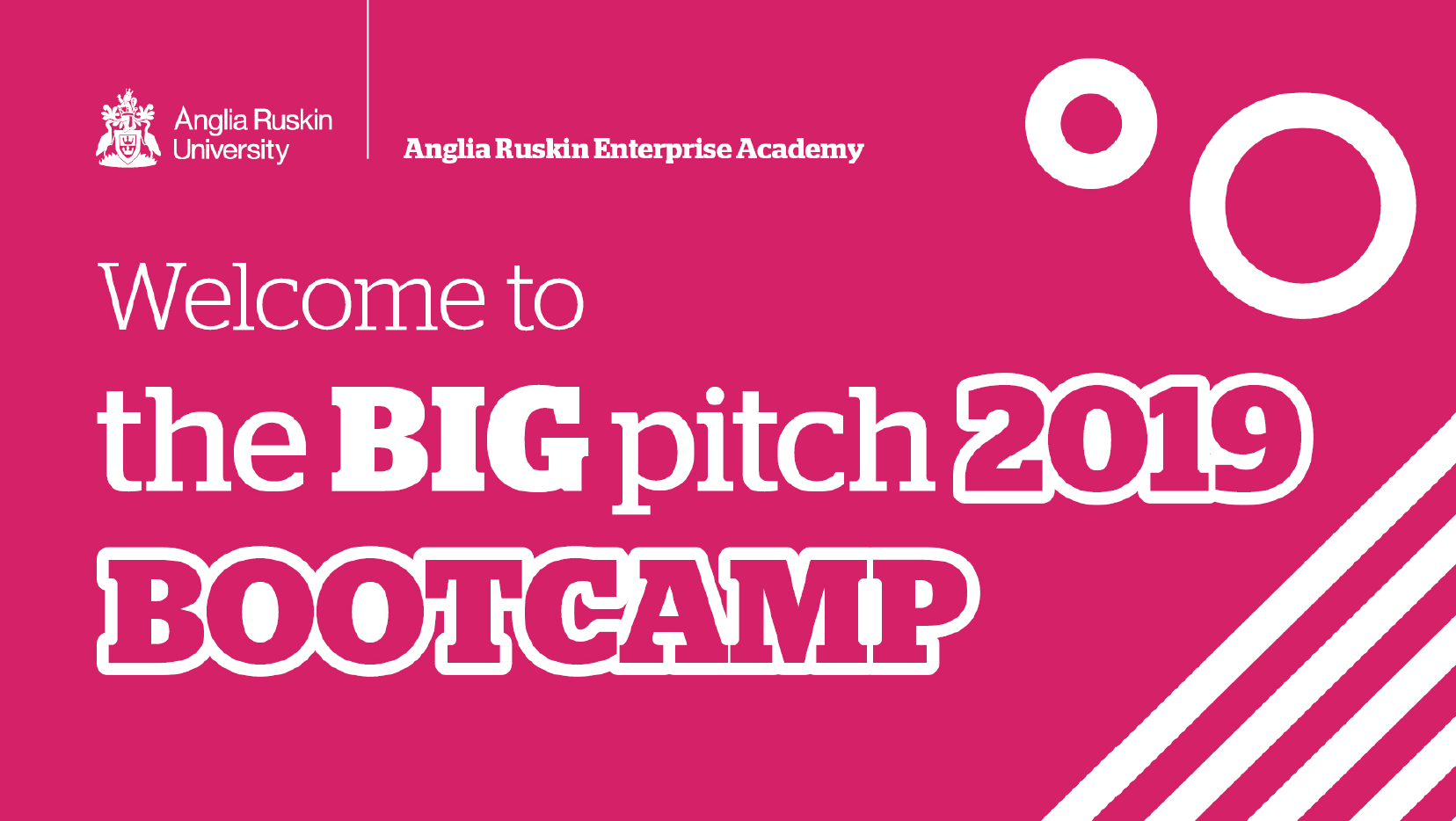 Anglia Ruskin University

Anglia Ruskin Enterprise Academy

Welcome to

the BIG pitch 2019

BOOTCAMP